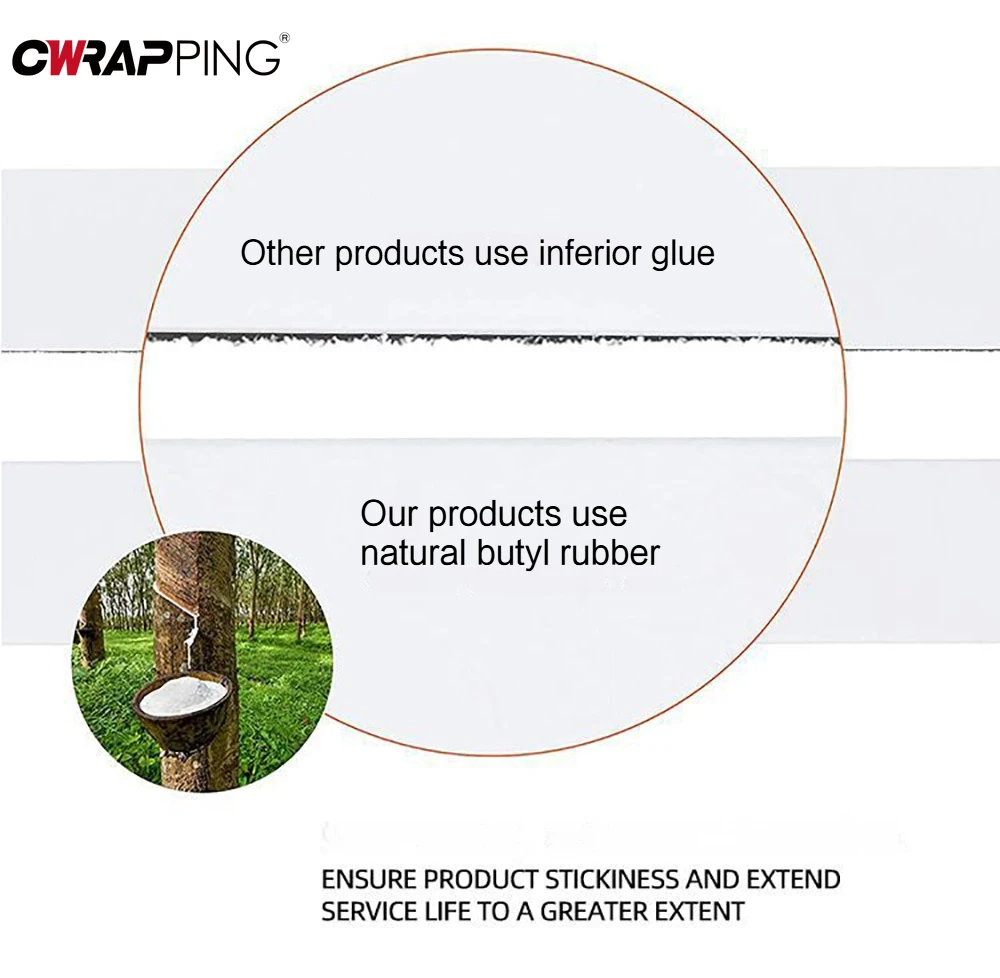 CWRAPPING®

Other products use inferior glue

Our products use natural butyl rubber

ENSURE PRODUCT STICKINESS AND EXTEND SERVICE LIFE TO A GREATER EXTENT